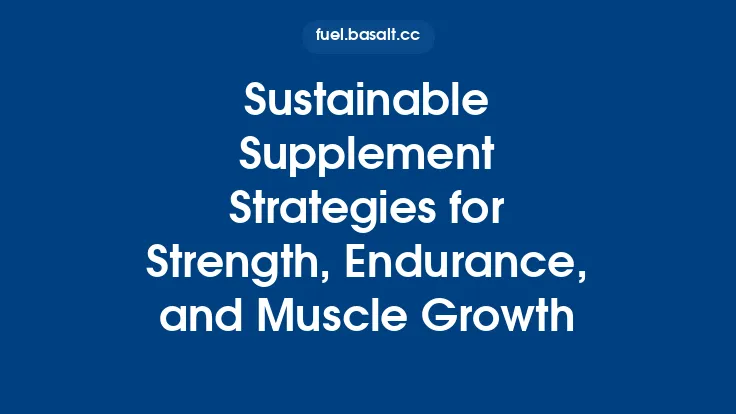 fuel.basalt.cc

Sustainable Supplement Strategies for Strength, Endurance, and Muscle Growth